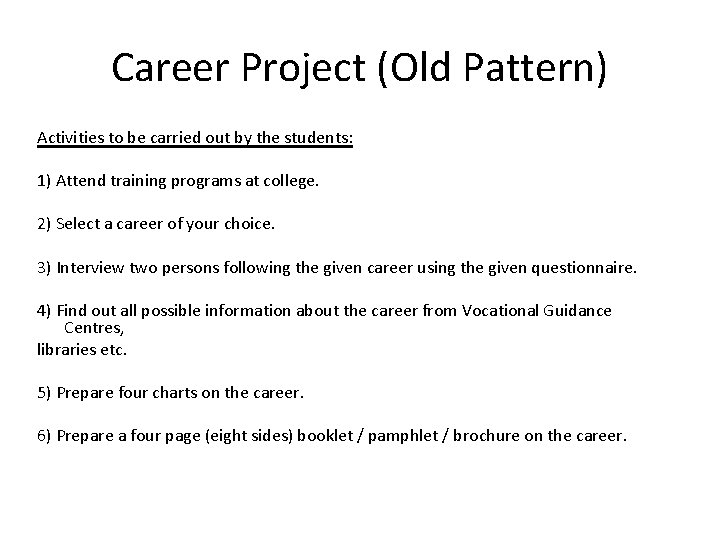 Career Project (Old Pattern)

Activities to be carried out by the students:

1) Attend training programs at college.

2) Select a career of your choice.

3) Interview two persons following the given career using the given questionnaire.

4) Find out all possible information about the career from Vocational Guidance Centres,
libraries etc.

5) Prepare four charts on the career.

6) Prepare a four page (eight sides) booklet / pamphlet / brochure on the career.